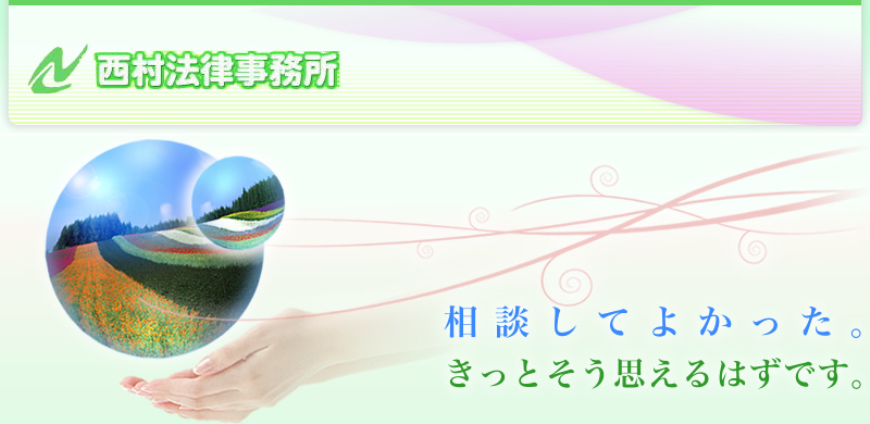 西村法律事務所

相談してよかった。
きっとそう思えるはずです。